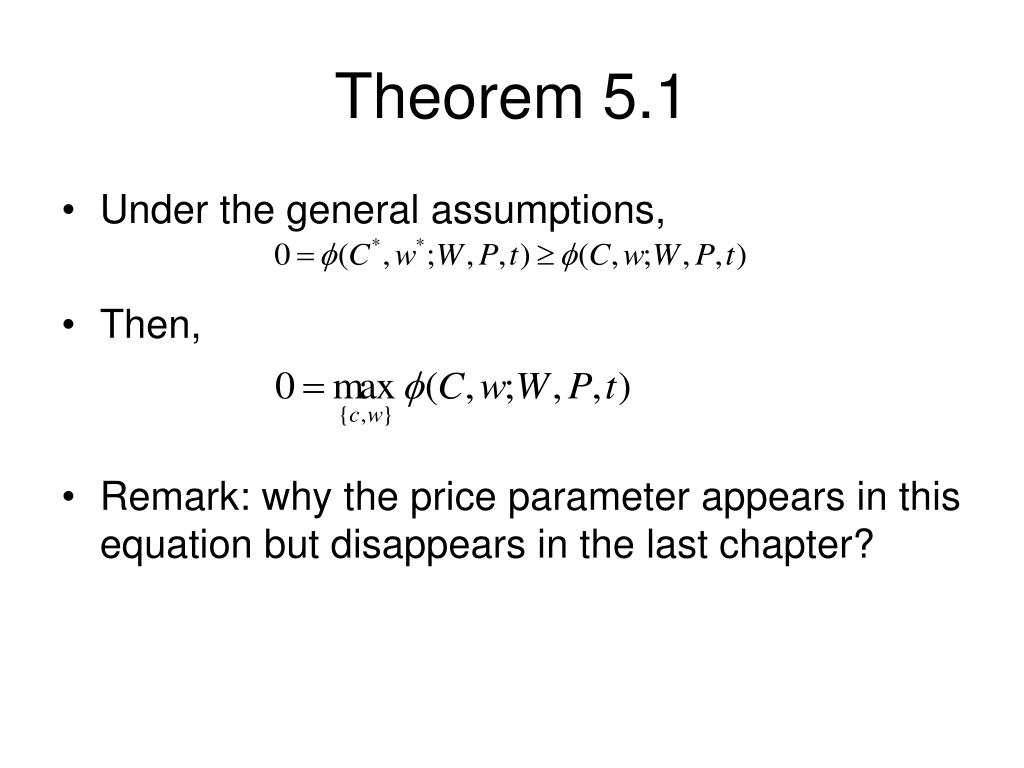 Theorem 5.1

• Under the general assumptions,

$0 = \phi(C^*, w^*; W, P, t) \geq \phi(C, w; W, P, t)$

• Then,

$0 = \max_{\{c,w\}} \phi(C, w; W, P, t)$

• Remark: why the price parameter appears in this equation but disappears in the last chapter?